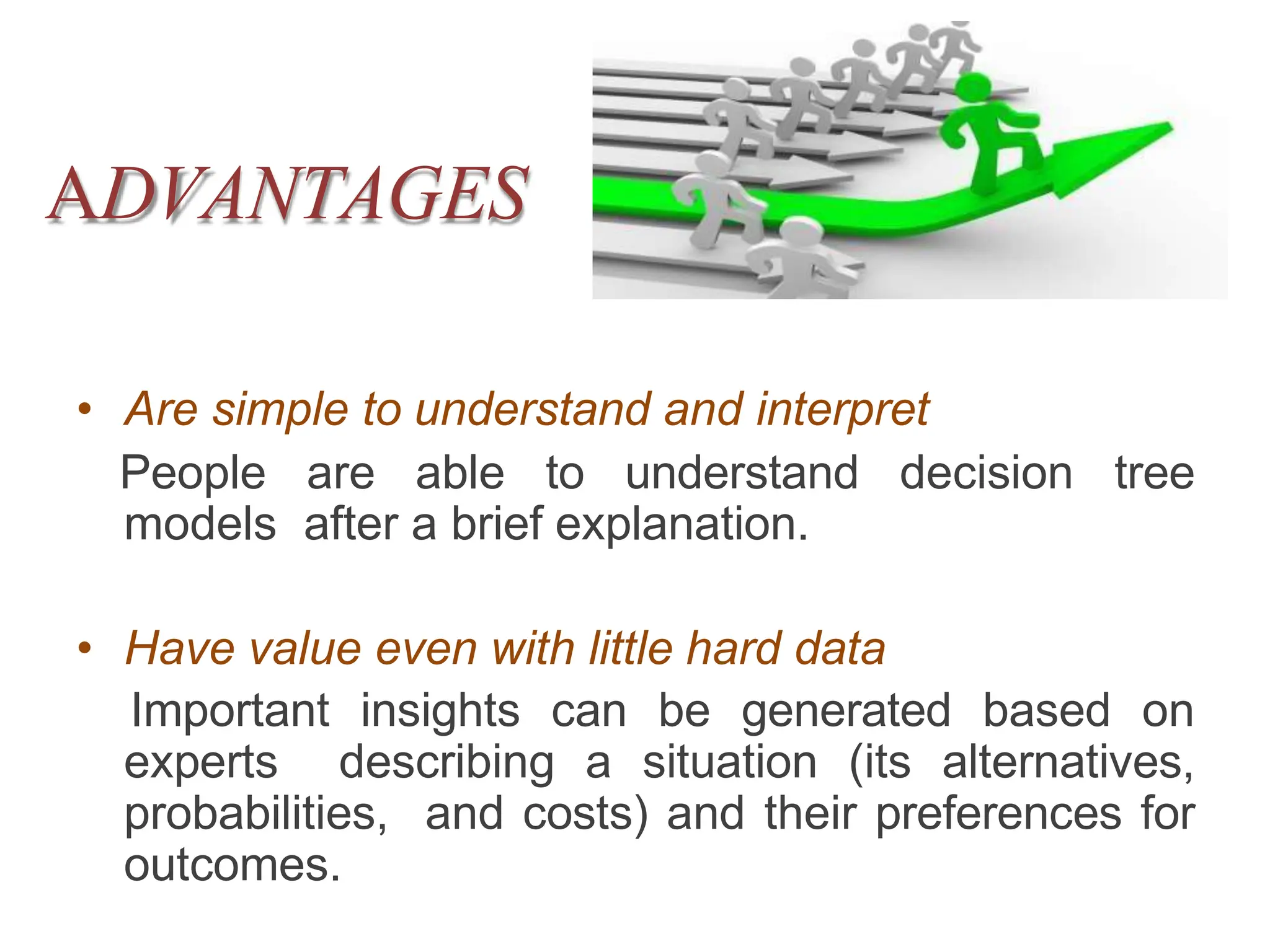 ADVANTAGES

• Are simple to understand and interpret

People are able to understand decision tree models after a brief explanation.

• Have value even with little hard data

Important insights can be generated based on experts describing a situation (its alternatives, probabilities, and costs) and their preferences for outcomes.